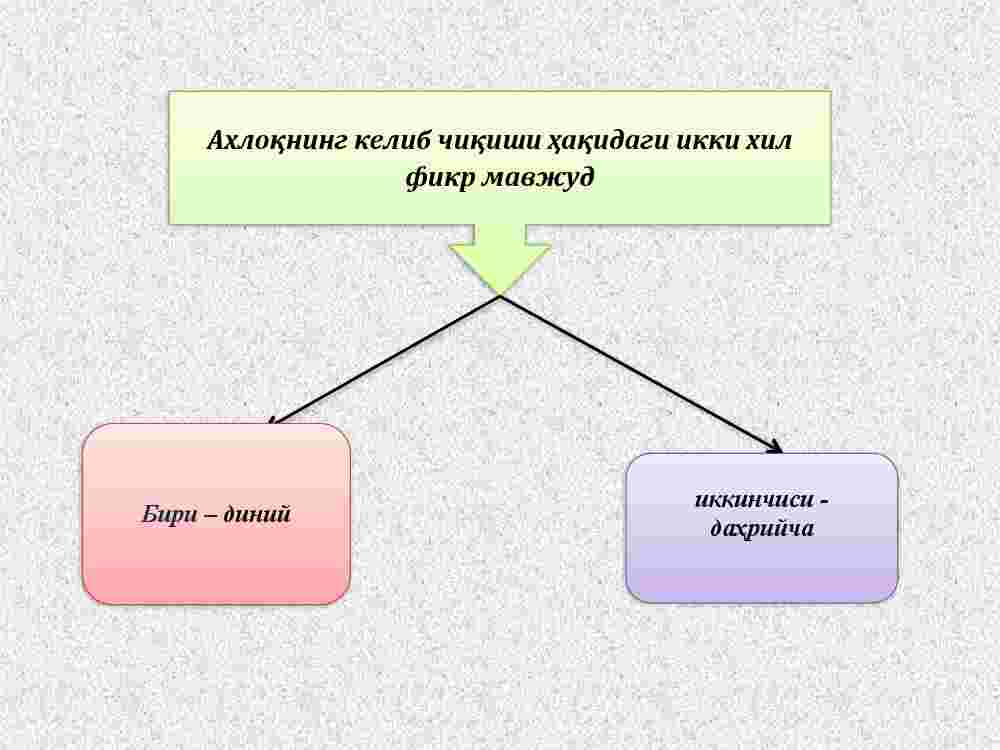 Ахлоқнинг келиб чиқиши ҳақидаги икки хил фикр мавжуд

Бири – диний

иккинчиси - даҳрийча